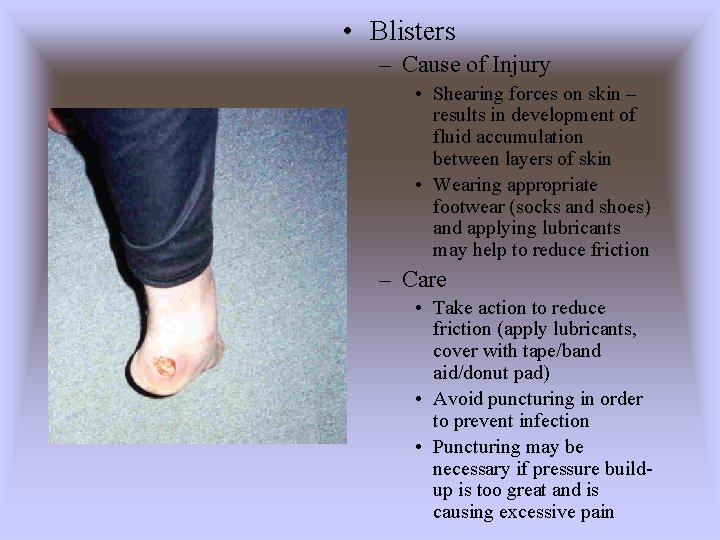 • Blisters
– Cause of Injury
• Shearing forces on skin – results in development of fluid accumulation between layers of skin
• Wearing appropriate footwear (socks and shoes) and applying lubricants may help to reduce friction
– Care
• Take action to reduce friction (apply lubricants, cover with tape/band aid/donut pad)
• Avoid puncturing in order to prevent infection
• Puncturing may be necessary if pressure build-up is too great and is causing excessive pain